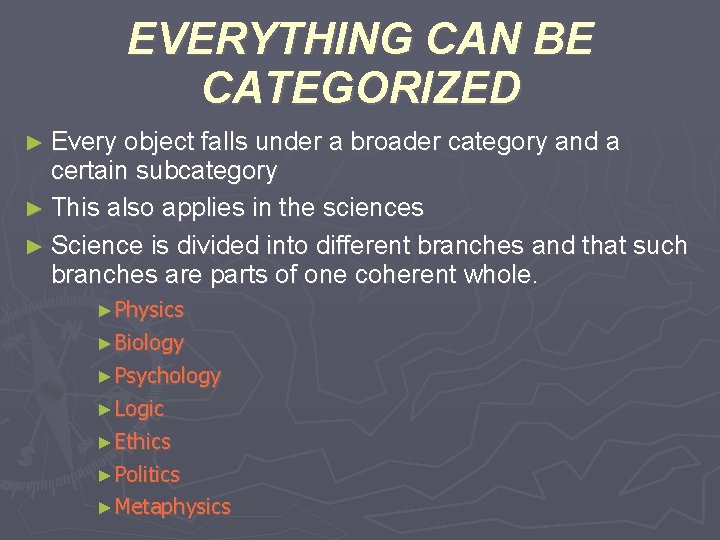 EVERYTHING CAN BE CATEGORIZED

► Every object falls under a broader category and a certain subcategory

► This also applies in the sciences

► Science is divided into different branches and that such branches are parts of one coherent whole.

► Physics
► Biology
► Psychology
► Logic
► Ethics
► Politics
► Metaphysics